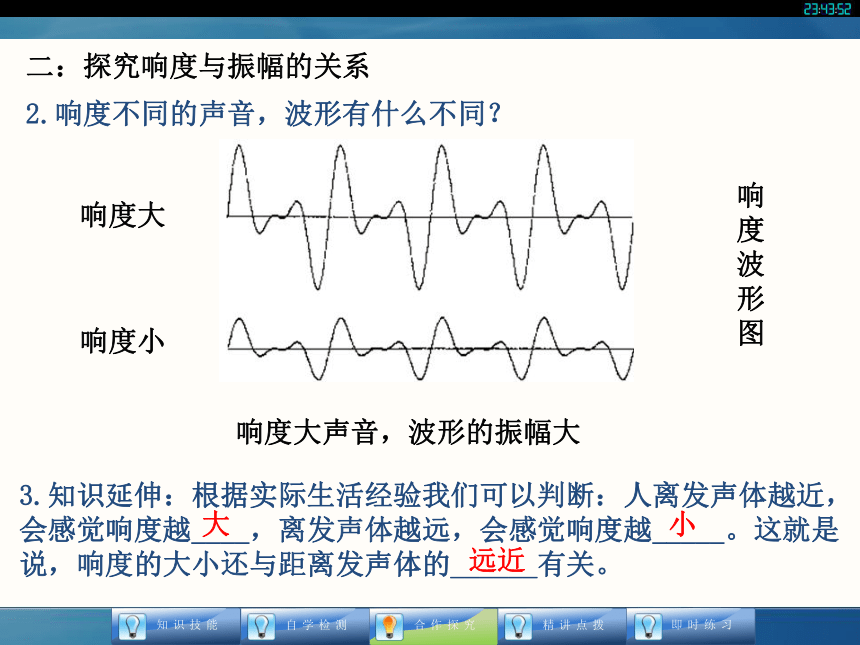 23:43:52

二：探究响度与振幅的关系

2.响度不同的声音，波形有什么不同？

响度大

响度小

响度波形图

响度大声音，波形的振幅大

3.知识延伸：根据实际生活经验我们可以判断：人离发声体越近，会感觉响度越 大 ，离发声体越远，会感觉响度越 小 。这就是说，响度的大小还与距离发声体的 远近 有关。

知识技能　自学检测　合作探究　精讲点拨　即时练习